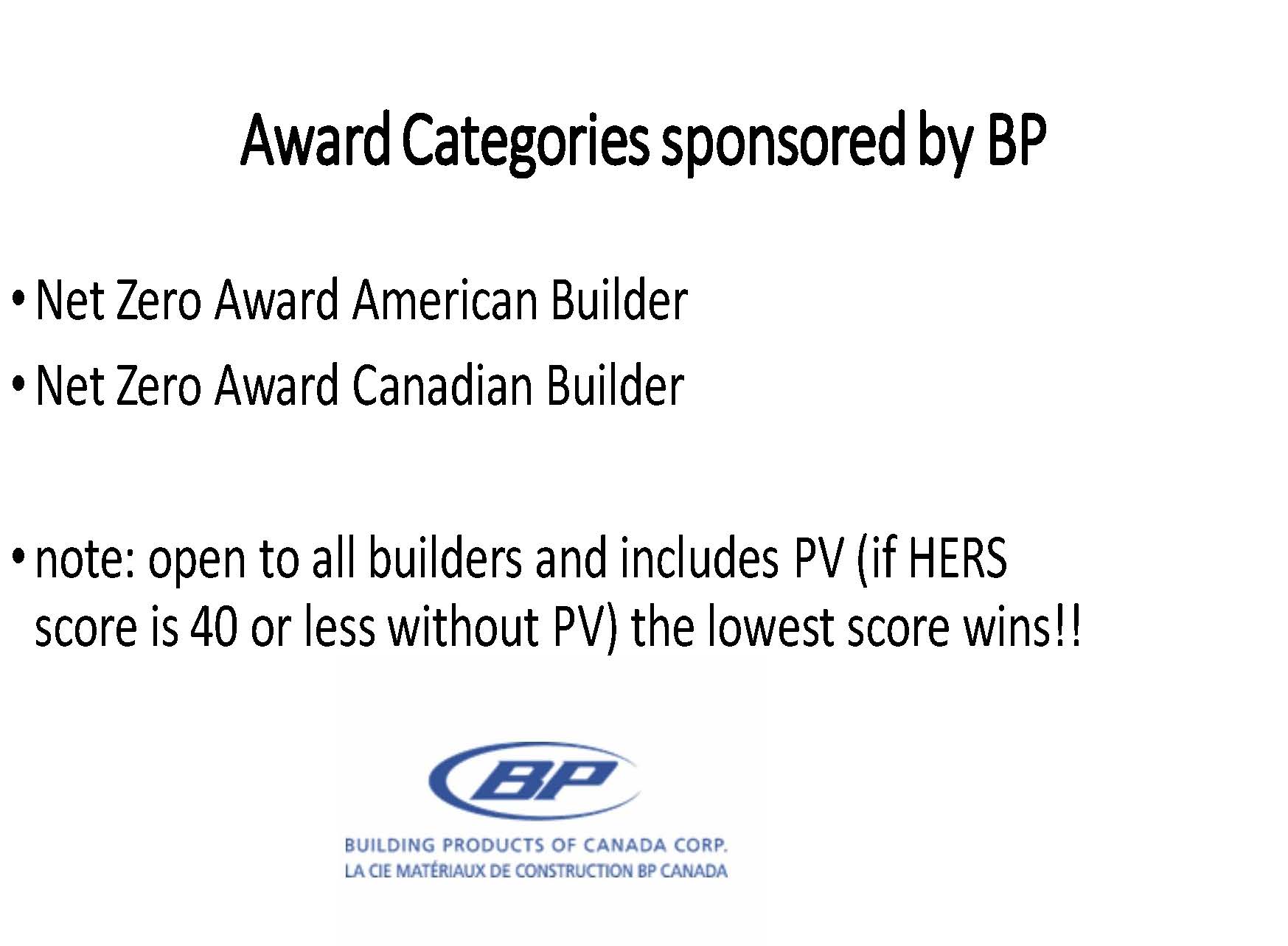 Award Categories sponsored by BP

• Net Zero Award American Builder
• Net Zero Award Canadian Builder

• note: open to all builders and includes PV (if HERS score is 40 or less without PV) the lowest score wins!!

BP

BUILDING PRODUCTS OF CANADA CORP.
LA CIE MATÉRIAUX DE CONSTRUCTION BP CANADA